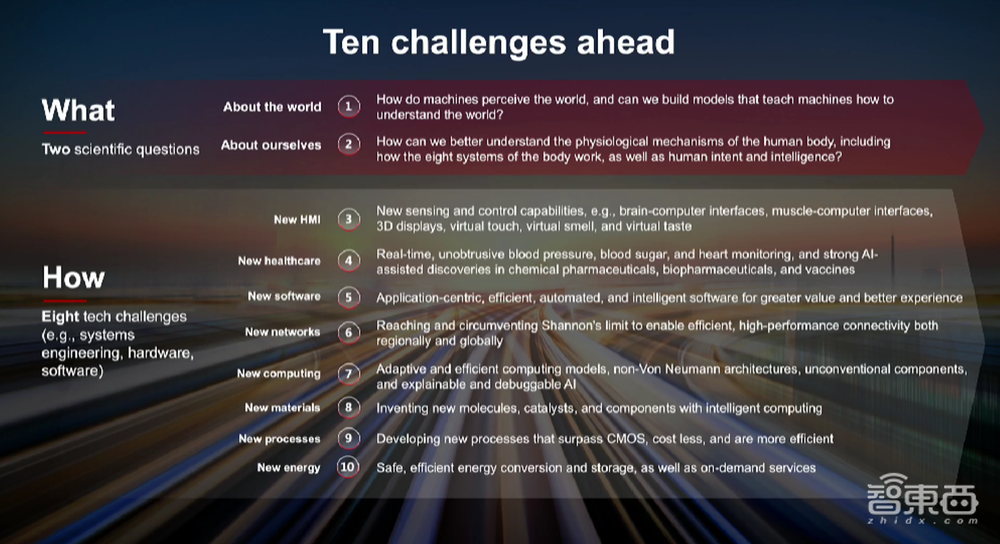 Ten challenges ahead

What

Two scientific questions

About the world 1 How do machines perceive the world, and can we build models that teach machines how to understand the world?

About ourselves 2 How can we better understand the physiological mechanisms of the human body, including how the eight systems of the body work, as well as human intent and intelligence?

How

Eight tech challenges (e.g., systems engineering, hardware, software)

New HMI 3 New sensing and control capabilities, e.g., brain-computer interfaces, muscle-computer interfaces, 3D displays, virtual touch, virtual smell, and virtual taste

New healthcare 4 Real-time, unobtrusive blood pressure, blood sugar, and heart monitoring, and strong AI-assisted discoveries in chemical pharmaceuticals, biopharmaceuticals, and vaccines

New software 5 Application-centric, efficient, automated, and intelligent software for greater value and better experience

New networks 6 Reaching and circumventing Shannon's limit to enable efficient, high-performance connectivity both regionally and globally

New computing 7 Adaptive and efficient computing models, non-Von Neumann architectures, unconventional components, and explainable and debuggable AI

New materials 8 Inventing new molecules, catalysts, and components with intelligent computing

New processes 9 Developing new processes that surpass CMOS, cost less, and are more efficient

New energy 10 Safe, efficient energy conversion and storage, as well as on-demand services

智東西
zhidx.com